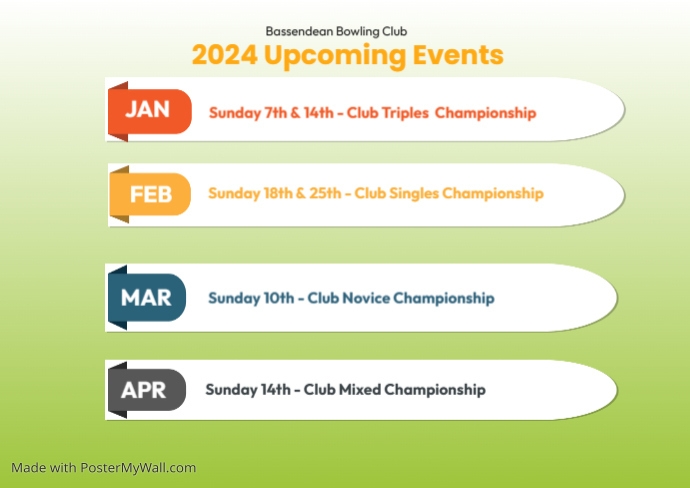 Bassendean Bowling Club
2024 Upcoming Events

JAN
Sunday 7th & 14th - Club Triples Championship

FEB
Sunday 18th & 25th - Club Singles Championship

MAR
Sunday 10th - Club Novice Championship

APR
Sunday 14th - Club Mixed Championship

Made with PosterMyWall.com